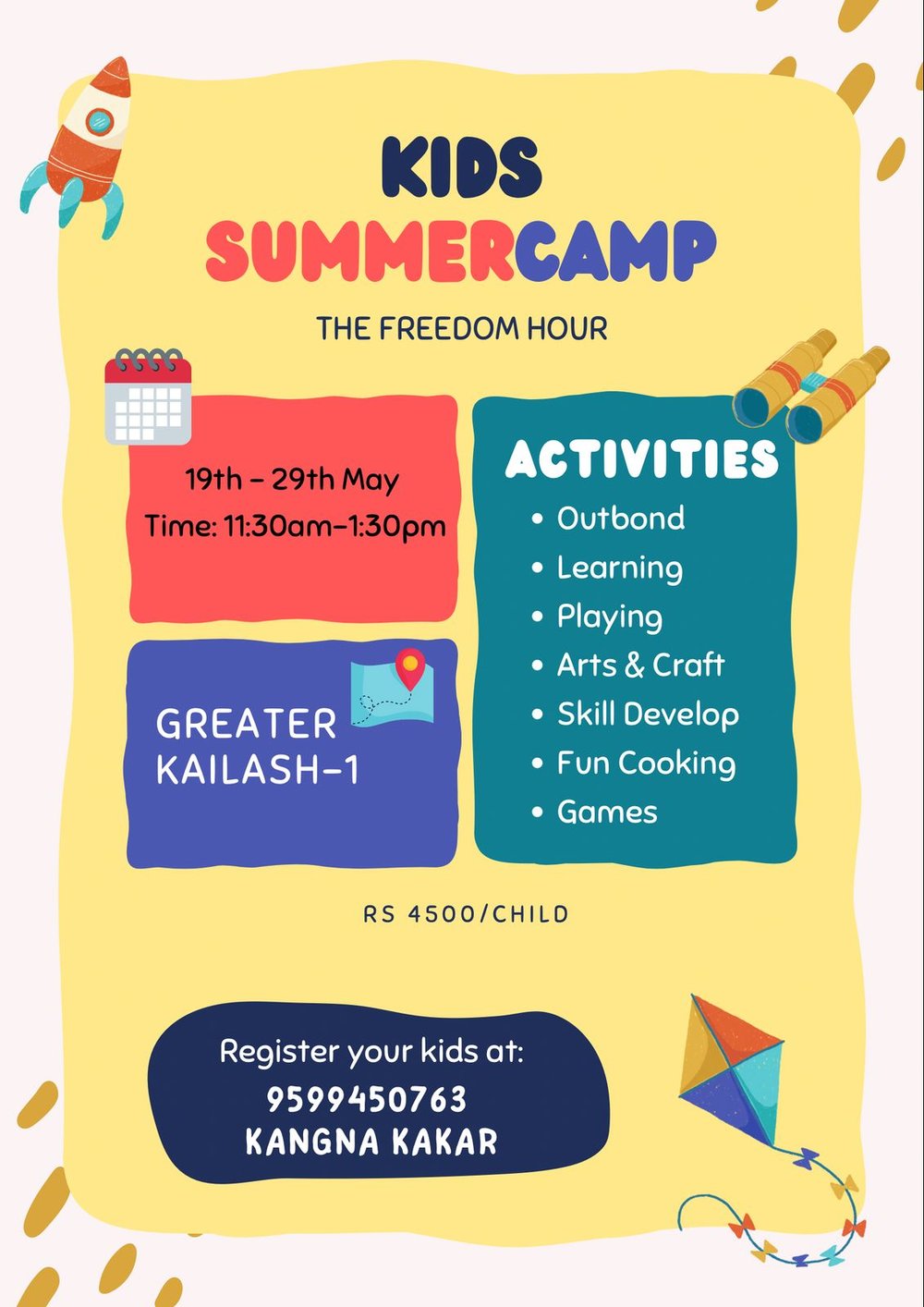 KIDS
SUMMERCAMP

THE FREEDOM HOUR

19th - 29th May
Time: 11:30am-1:30pm

GREATER KAILASH-1

ACTIVITIES
• Outbond
• Learning
• Playing
• Arts & Craft
• Skill Develop
• Fun Cooking
• Games

RS 4500/CHILD

Register your kids at:
9599450763
KANGNA KAKAR